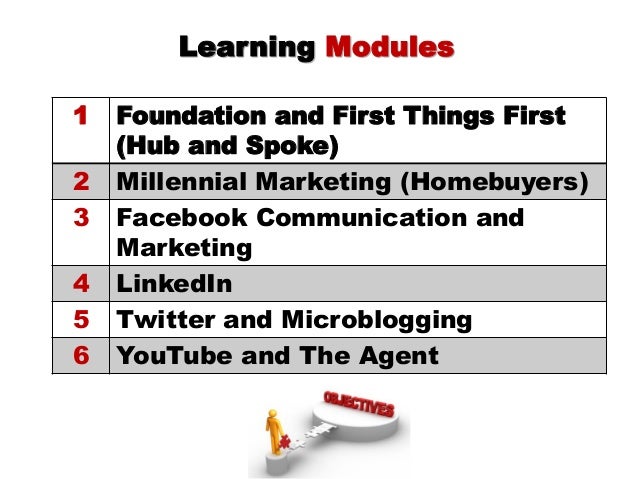 Learning Modules

| 1 | Foundation and First Things First (Hub and Spoke) |
|---|---|
| 2 | Millennial Marketing (Homebuyers) |
| 3 | Facebook Communication and Marketing |
| 4 | LinkedIn |
| 5 | Twitter and Microblogging |
| 6 | YouTube and The Agent |

OBJECTIVES